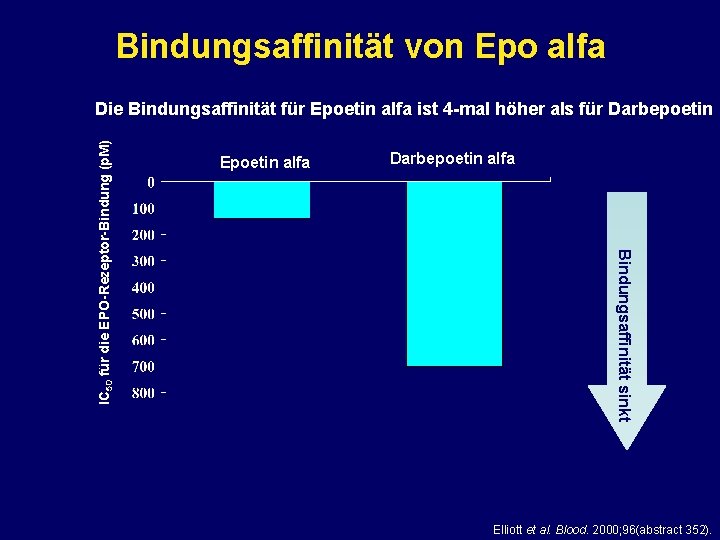 Bindungsaffinität von Epo alfa

Die Bindungsaffinität für Epoetin alfa ist 4-mal höher als für Darbepoetin

$IC_{50}$ für die EPO-Rezeptor-Bindung (pM)

Epoetin alfa

Darbepoetin alfa

0
100
200
300
400
500
600
700
800

Bindungsaffinität sinkt

Elliott et al. Blood. 2000;96(abstract 352).